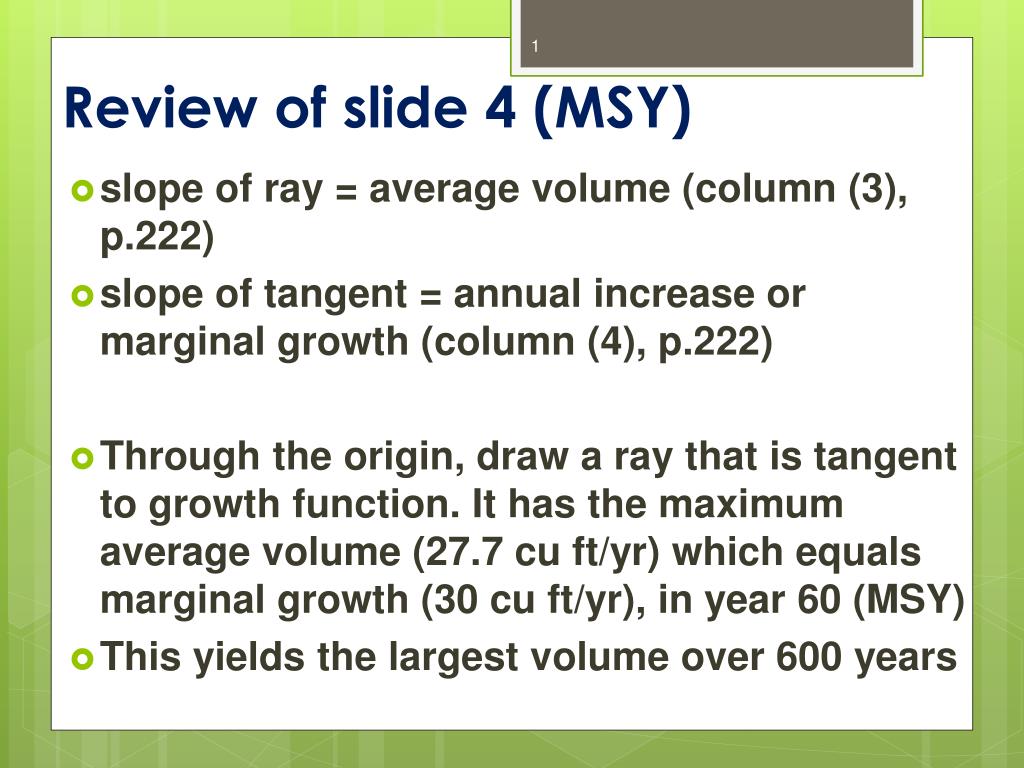 1

Review of slide 4 (MSY)

slope of ray = average volume (column (3), p.222)

slope of tangent = annual increase or marginal growth (column (4), p.222)

Through the origin, draw a ray that is tangent to growth function. It has the maximum average volume (27.7 cu ft/yr) which equals marginal growth (30 cu ft/yr), in year 60 (MSY)

This yields the largest volume over 600 years